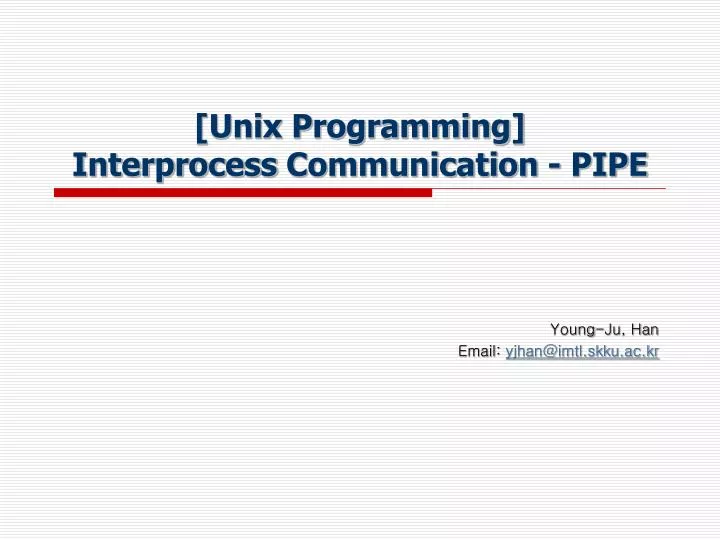 [Unix Programming]
Interprocess Communication - PIPE

Young-Ju, Han
Email: yjhan@imtl.skku.ac.kr